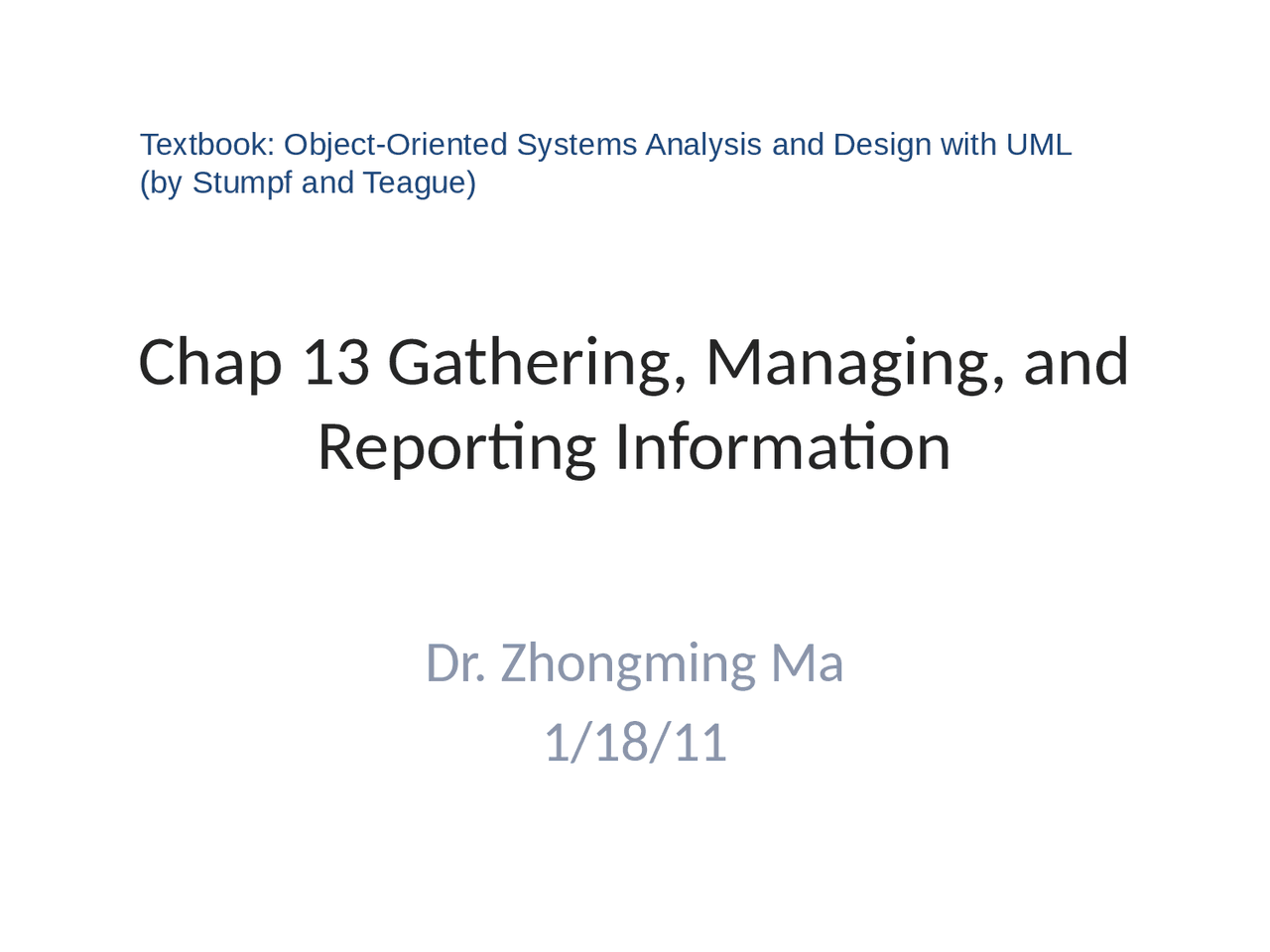 Textbook: Object-Oriented Systems Analysis and Design with UML (by Stumpf and Teague)

Chap 13 Gathering, Managing, and Reporting Information

Dr. Zhongming Ma
1/18/11